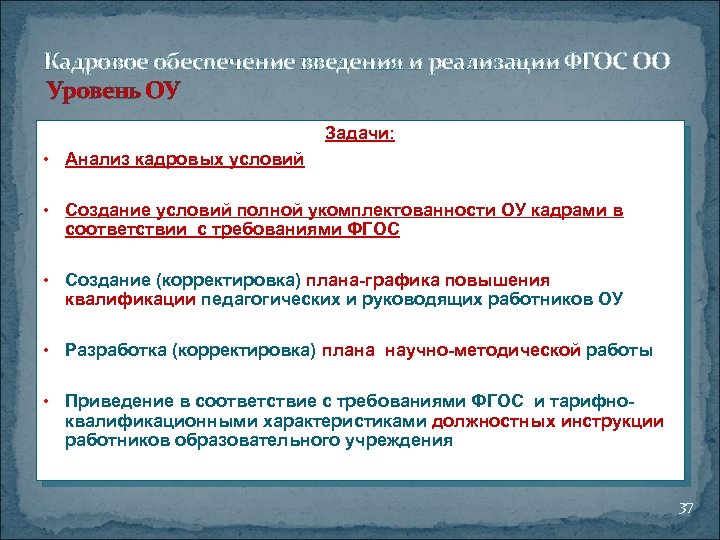 Кадровое обеспечение введения и реализации ФГОС ОО
Уровень ОУ

Задачи:

• Анализ кадровых условий

• Создание условий полной укомплектованности ОУ кадрами в соответствии с требованиями ФГОС

• Создание (корректировка) плана-графика повышения квалификации педагогических и руководящих работников ОУ

• Разработка (корректировка) плана научно-методической работы

• Приведение в соответствие с требованиями ФГОС и тарифно-квалификационными характеристиками должностных инструкции работников образовательного учреждения

37